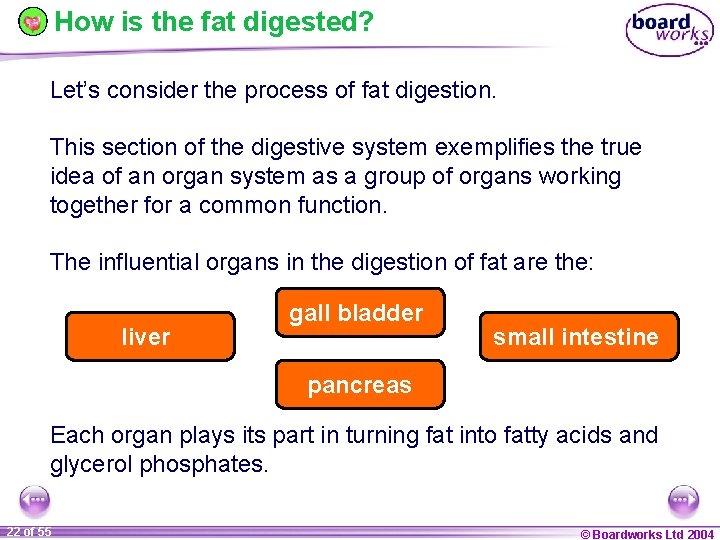 How is the fat digested?

board works

Let's consider the process of fat digestion.

This section of the digestive system exemplifies the true idea of an organ system as a group of organs working together for a common function.

The influential organs in the digestion of fat are the:

liver

gall bladder

pancreas

small intestine

Each organ plays its part in turning fat into fatty acids and glycerol phosphates.

22 of 55

© Boardworks Ltd 2004